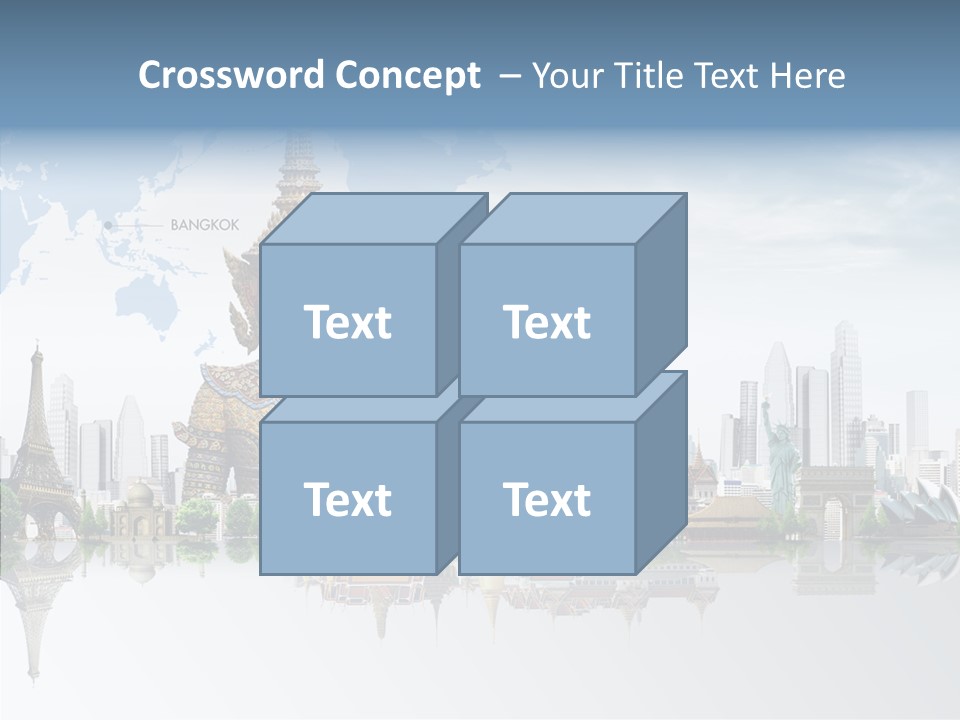 Crossword Concept – Your Title Text Here

BANGKOK

Text

Text

Text

Text